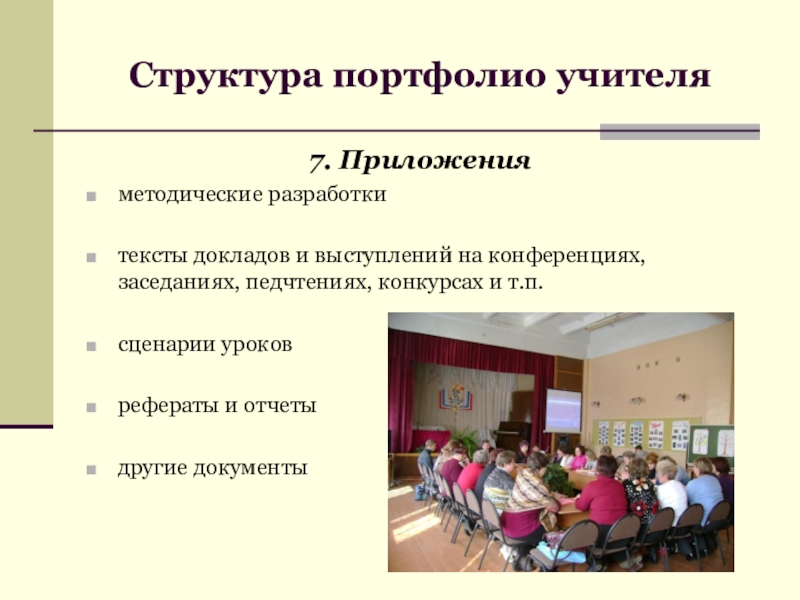 Структура портфолио учителя

7. Приложения

методические разработки

тексты докладов и выступлений на конференциях, заседаниях, педчтениях, конкурсах и т.п.

сценарии уроков

рефераты и отчеты

другие документы